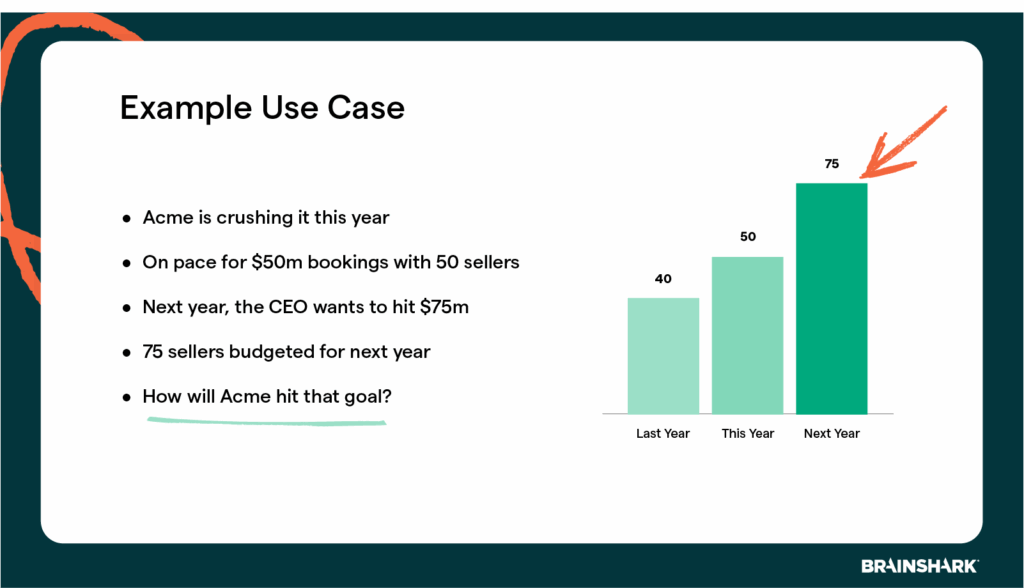 Example Use Case

- Acme is crushing it this year
- On pace for \$50m bookings with 50 sellers
- Next year, the CEO wants to hit \$75m
- 75 sellers budgeted for next year
- How will Acme hit that goal?

40
50
75
Last Year
This Year
Next Year

BRAINSHARK